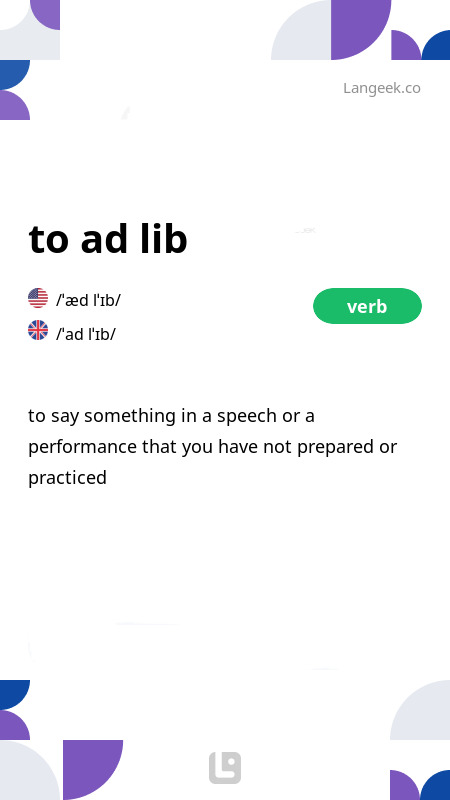 Langeek.co

to ad lib

/ˈæd lˈɪb/

/ˈad lˈɪb/

verb

to say something in a speech or a performance that you have not prepared or practiced